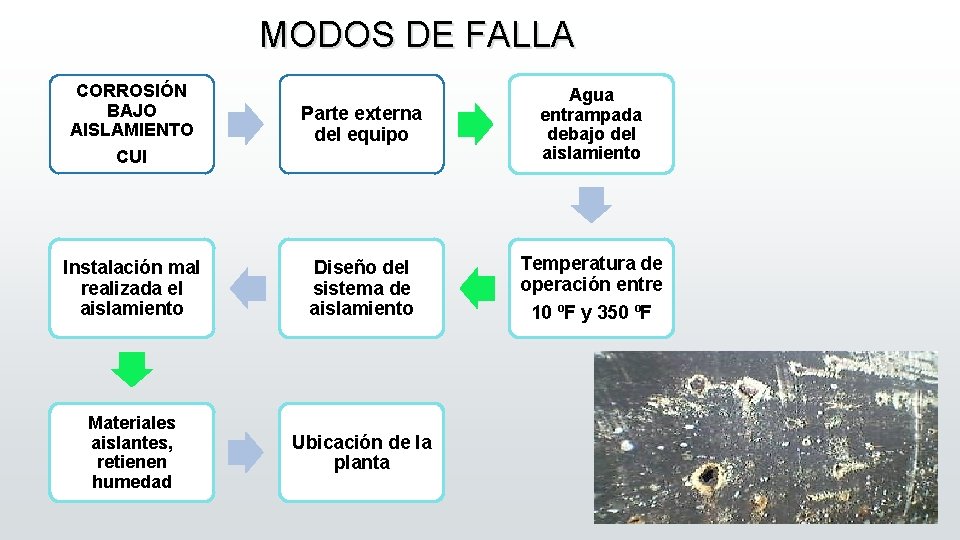 MODOS DE FALLA

CORROSIÓN BAJO AISLAMIENTO CUI

Parte externa del equipo

Agua entrampada debajo del aislamiento

Temperatura de operación entre 10 ºF y 350 ºF

Diseño del sistema de aislamiento

Instalación mal realizada el aislamiento

Materiales aislantes, retienen humedad

Ubicación de la planta